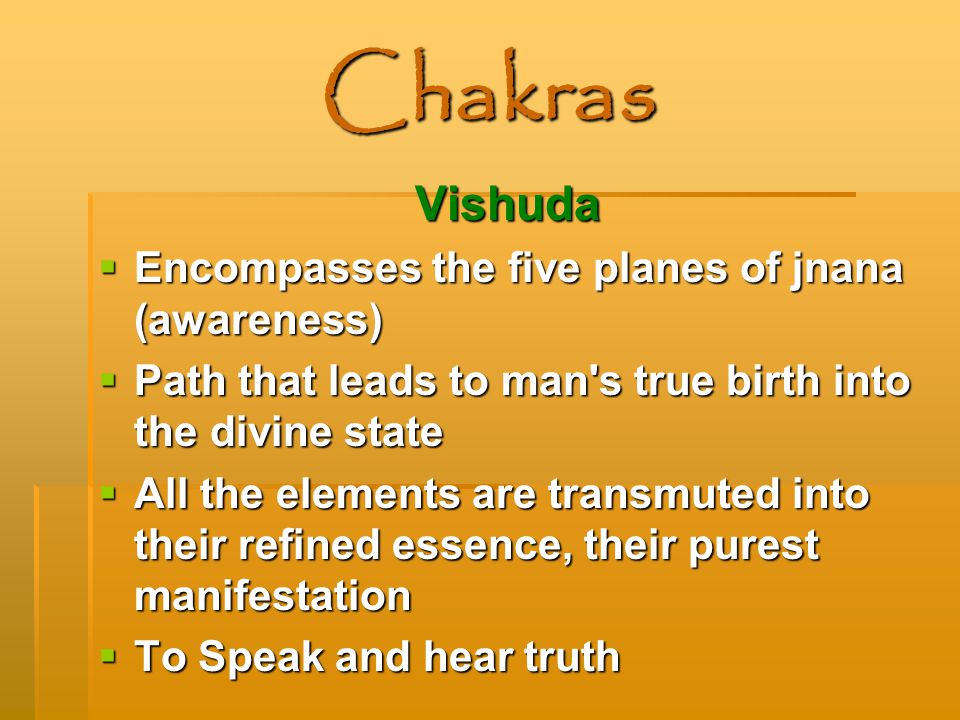 Chakras

Vishuda

- Encompasses the five planes of jnana (awareness)
- Path that leads to man's true birth into the divine state
- All the elements are transmuted into their refined essence, their purest manifestation
- To Speak and hear truth